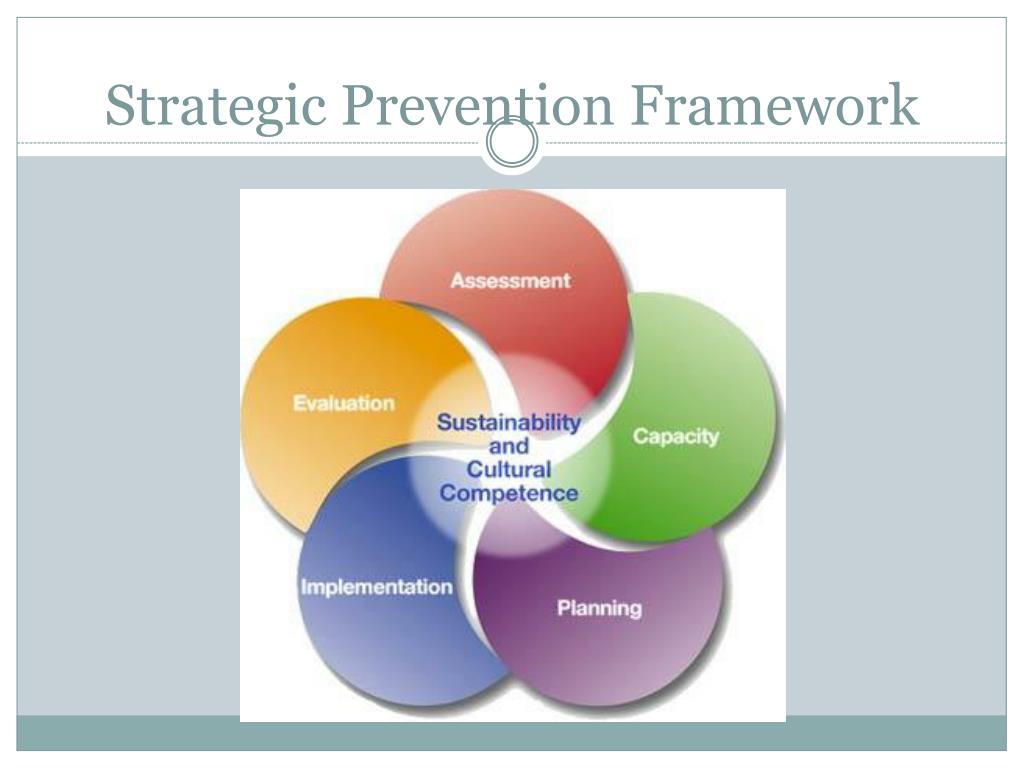 Strategic Prevention Framework

Assessment

Capacity

Planning

Implementation

Evaluation

Sustainability and Cultural Competence